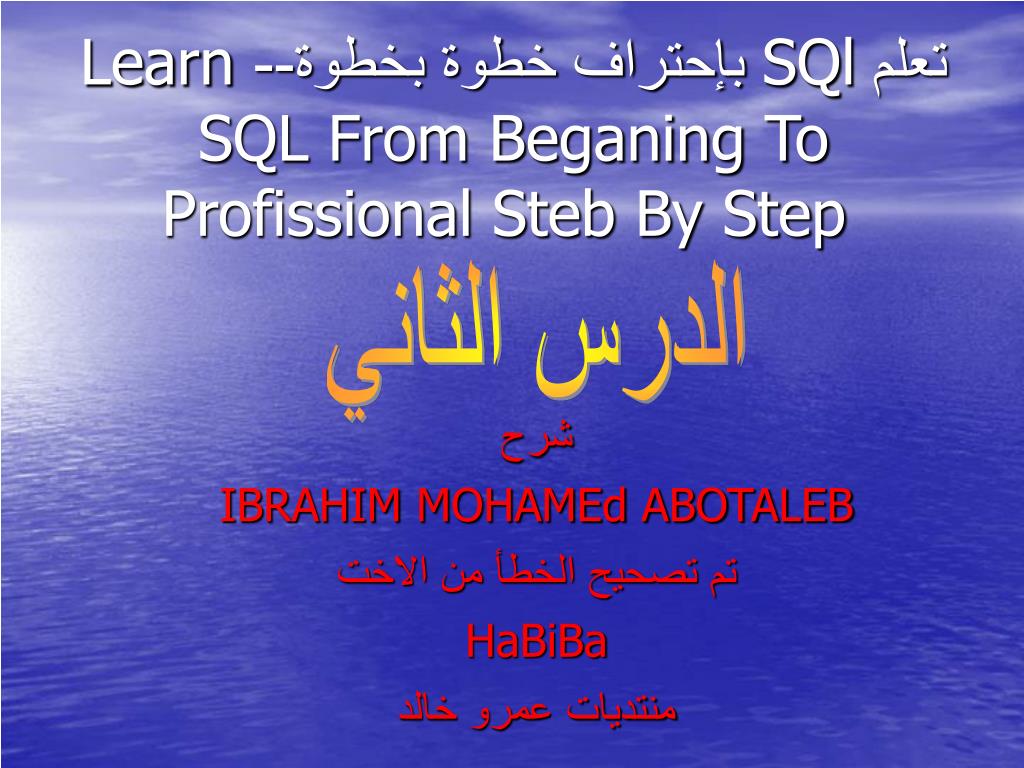 تعلم SQl بإحتراف خطوة بخطوة-- Learn SQL From Beganing To Profissional Steb By Step

الدرس الثاني

شرح

IBRAHIM MOHAMEd ABOTALEB

تم تصحيح الخطأ من الاخت

HaBiBa

منتديات عمرو خالد